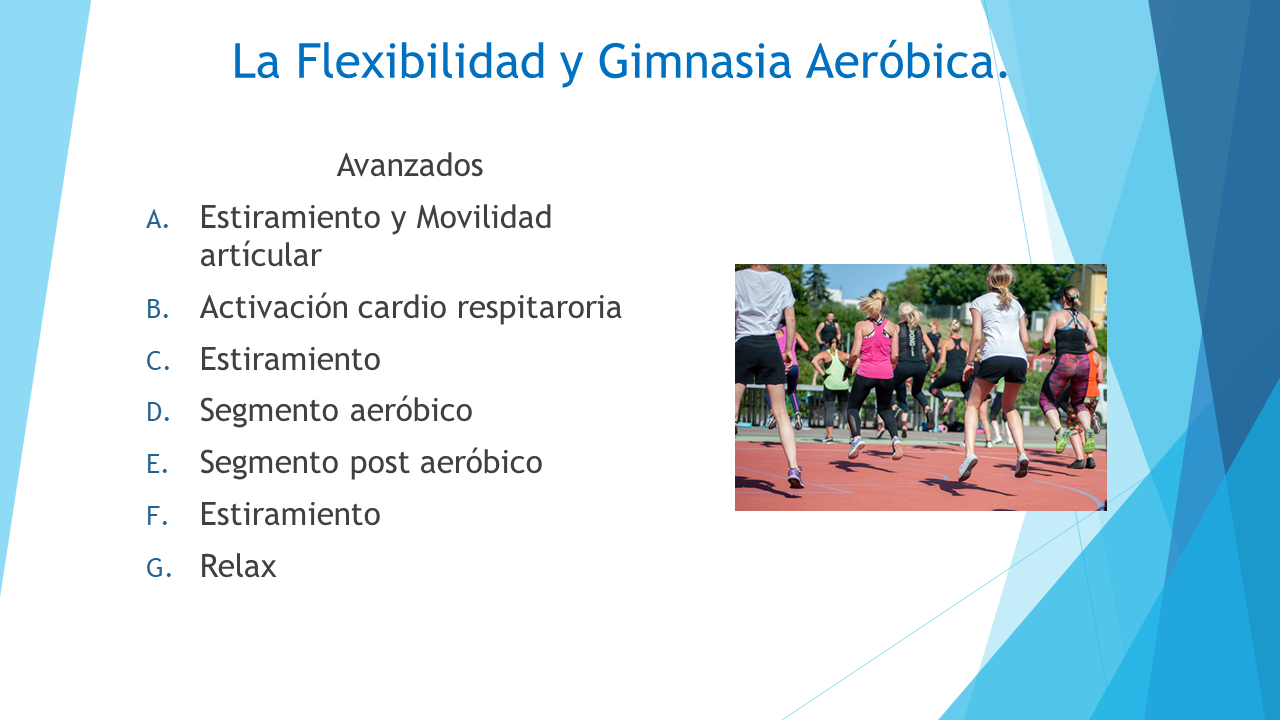 La Flexibilidad y Gimnasia Aeróbica.

Avanzados

A. Estiramiento y Movilidad artícular
B. Activación cardio respitaroria
C. Estiramiento
D. Segmento aeróbico
E. Segmento post aeróbico
F. Estiramiento
G. Relax